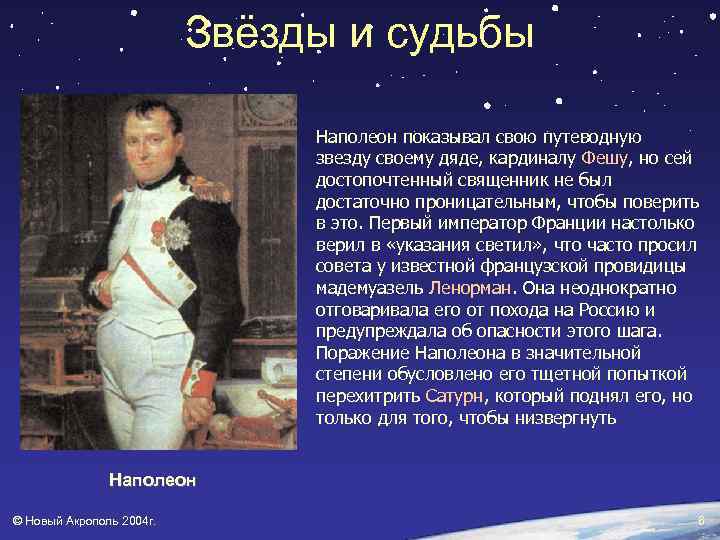 Звёзды и судьбы

Наполеон показывал свою путеводную звезду своему дяде, кардиналу Фешу, но сей достопочтенный священник не был достаточно проницательным, чтобы поверить в это. Первый император Франции настолько верил в «указания светил», что часто просил совета у известной французской провидицы мадемуазель Ленорман. Она неоднократно отговаривала его от похода на Россию и предупреждала об опасности этого шага. Поражение Наполеона в значительной степени обусловлено его тщетной попыткой перехитрить Сатурн, который поднял его, но только для того, чтобы низвергнуть

Наполеон

© Новый Акрополь 2004г.

8